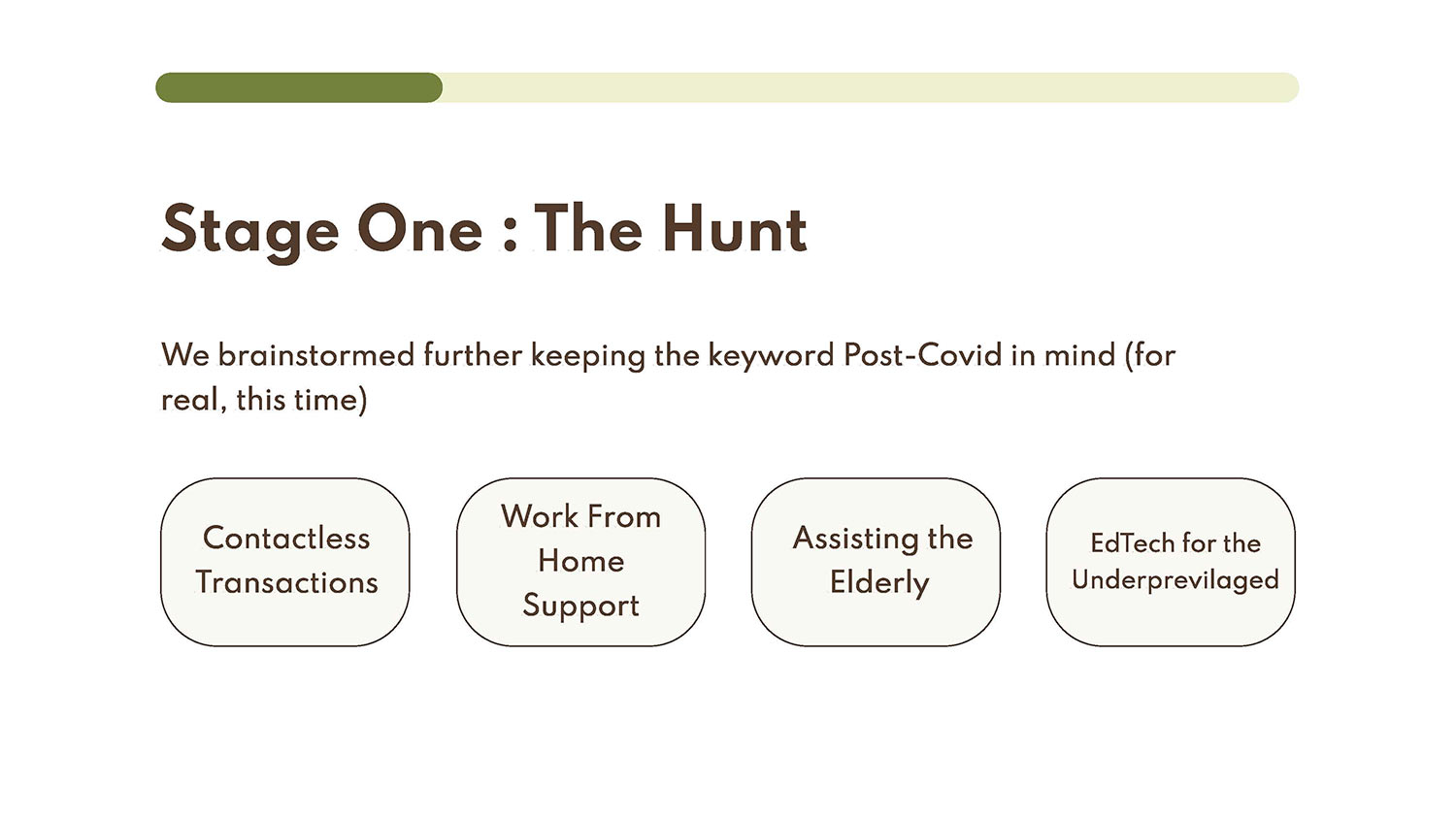 Stage One : The Hunt

We brainstormed further keeping the keyword Post-Covid in mind (for real, this time)

Contactless Transactions

Work From Home Support

Assisting the Elderly

EdTech for the Underprevilaged